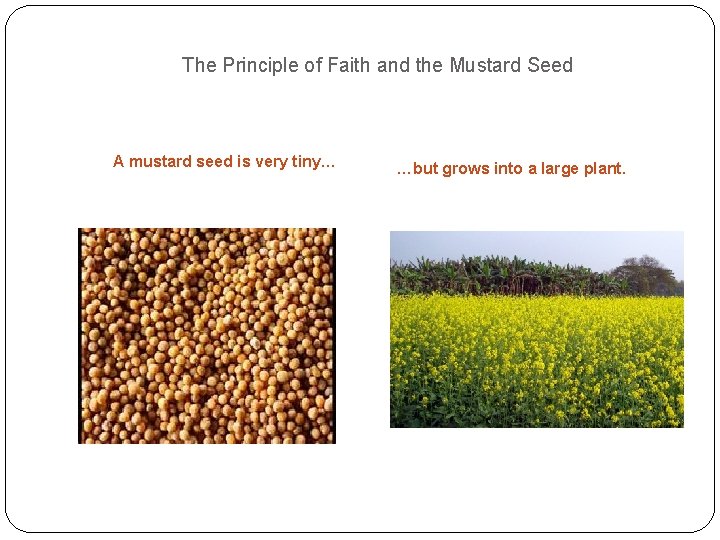 The Principle of Faith and the Mustard Seed

A mustard seed is very tiny...

...but grows into a large plant.